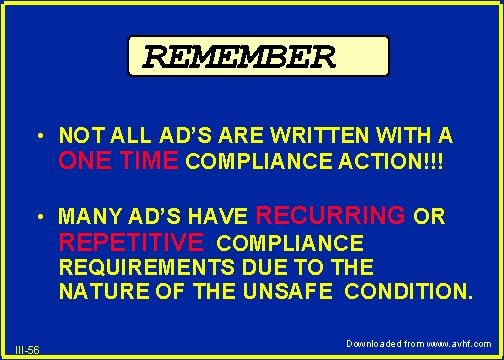 REMEMBER

• NOT ALL AD'S ARE WRITTEN WITH A ONE TIME COMPLIANCE ACTION!!!

• MANY AD'S HAVE RECURRING OR REPETITIVE COMPLIANCE REQUIREMENTS DUE TO THE NATURE OF THE UNSAFE CONDITION.

III-56

Downloaded from www.avhf.com